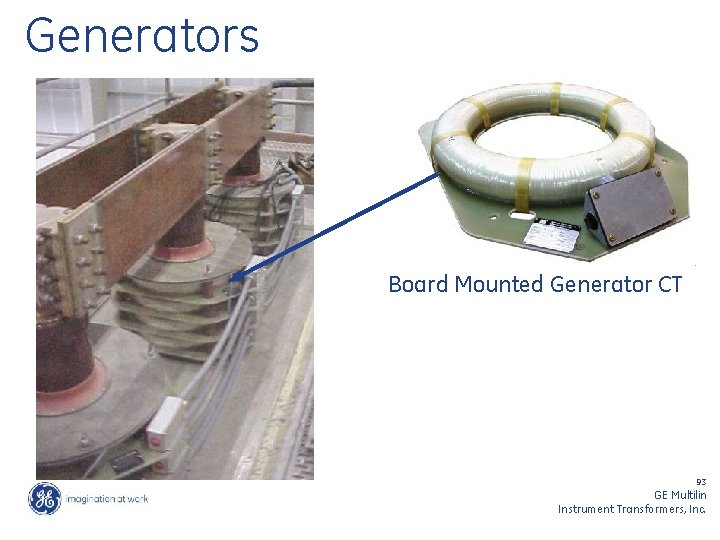 Generators

Board Mounted Generator CT

GE imagination at work

93
GE Multilin
Instrument Transformers, Inc.